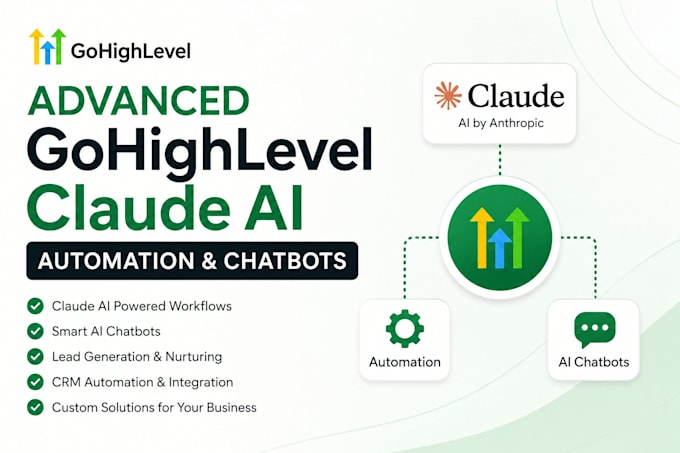 GoHighLevel

ADVANCED
GoHighLevel
Claude AI

AUTOMATION & CHATBOTS

Claude AI Powered Workflows
Smart AI Chatbots
Lead Generation & Nurturing
CRM Automation & Integration
Custom Solutions for Your Business

Claude
AI by Anthropic

Automation

AI Chatbots